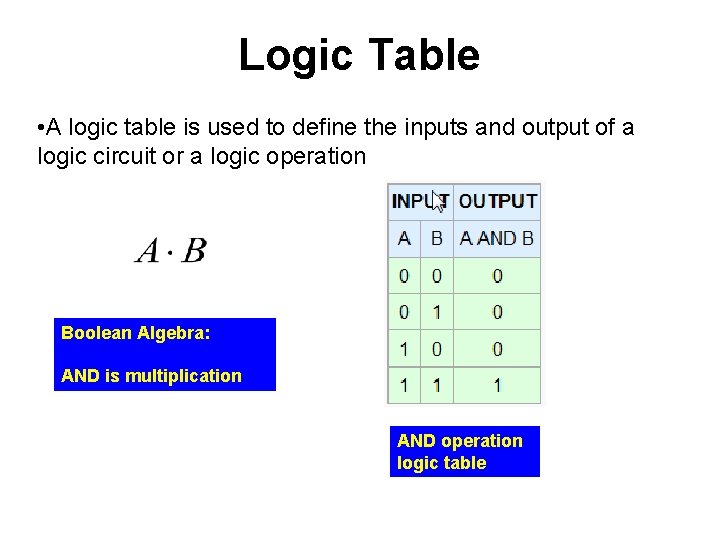 Logic Table

•A logic table is used to define the inputs and output of a logic circuit or a logic operation

$A \cdot B$

Boolean Algebra:

AND is multiplication

| INPUT | | OUTPUT |
|---|---|---|
| A | B | A AND B |
| 0 | 0 | 0 |
| 0 | 1 | 0 |
| 1 | 0 | 0 |
| 1 | 1 | 1 |

AND operation logic table